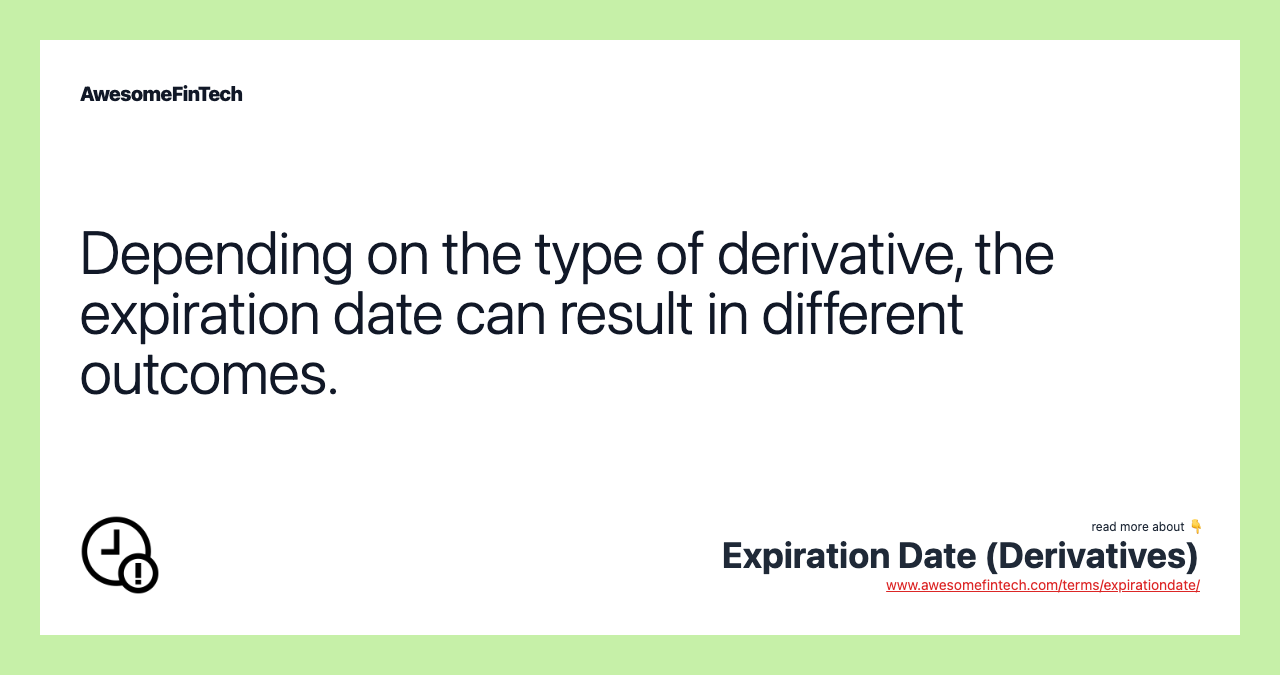 AwesomeFinTech

Depending on the type of derivative, the expiration date can result in different outcomes.

read more about 👇
Expiration Date (Derivatives)
www.awesomefintech.com/terms/expirationdate/